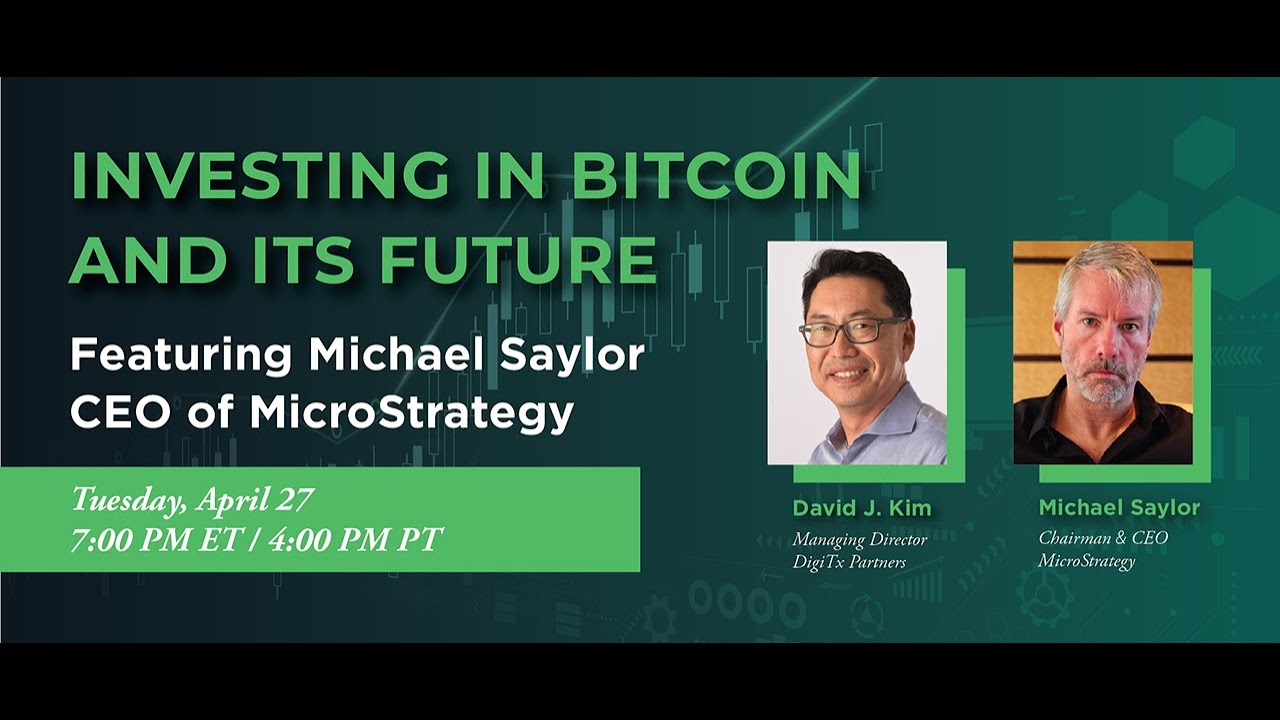 INVESTING IN BITCOIN AND ITS FUTURE

Featuring Michael Saylor
CEO of MicroStrategy

Tuesday, April 27
7:00 PM ET / 4:00 PM PT

David J. Kim
Managing Director
DigiTx Partners

Michael Saylor
Chairman & CEO
MicroStrategy